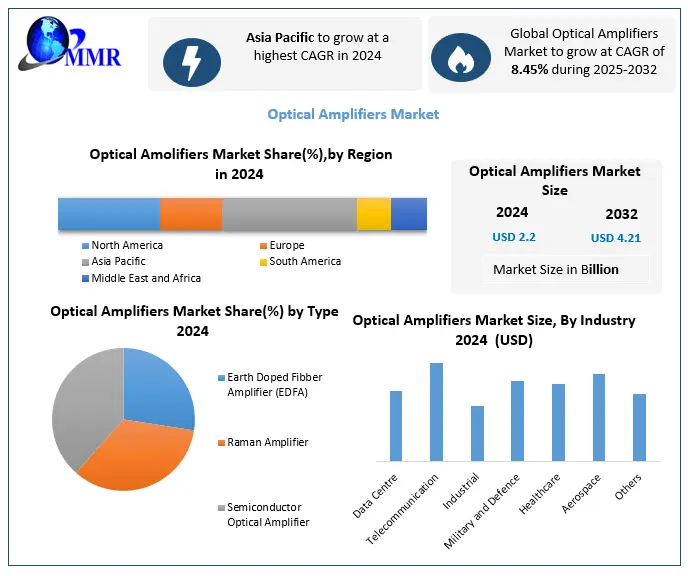 MMR

Asia Pacific to grow at a highest CAGR in 2024

Global Optical Amplifiers Market to grow at CAGR of 8.45% during 2025-2032

Optical Amplifiers Market

Optical Amolifiers Market Share(%),by Region in 2024

North America
Europe
Asia Pacific
South America
Middle East and Africa

Optical Amplifiers Market Size

2024
USD 2.2

2032
USD 4.21

Market Size in Billion

Optical Amplifiers Market Share(%) by Type 2024

Earth Doped Fibber Amplifier (EDFA)

Raman Amplifier

Semiconductor Optical Amplifier

Optical Amplifiers Market Size, By Industry 2024 (USD)

Data Centre
Telecommunication
Industrial
Military and Defence
Healthcare
Aerospace
Others